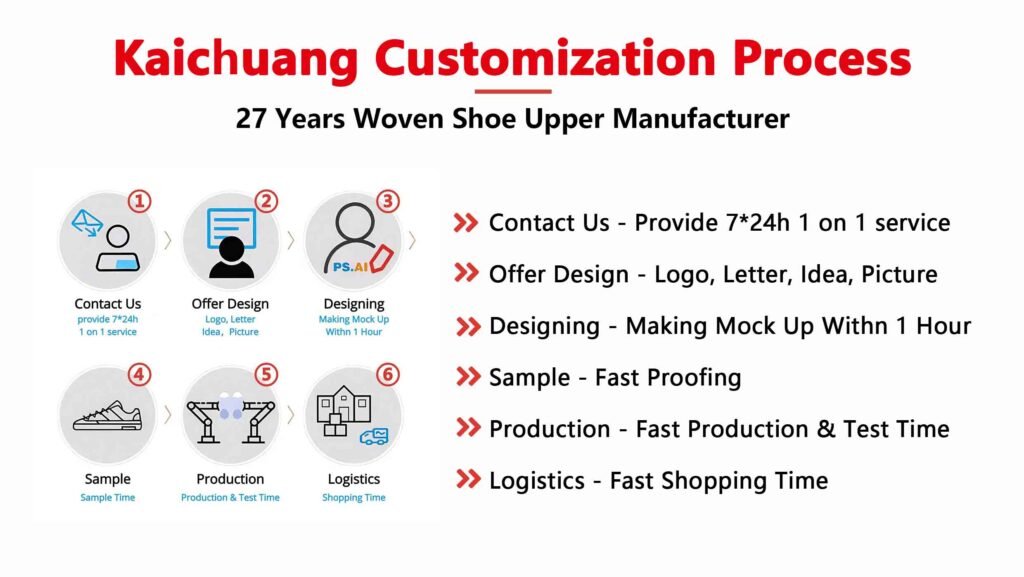 Kaichuang Customization Process

27 Years Woven Shoe Upper Manufacturer

1
Contact Us
provide 7*24h 1 on 1 service

2
Offer Design
Logo, Letter Idea, Picture

3
PS.AI
Designing
Making Mock Up Withn 1 Hour

4
Sample
Sample Time

5
Production
Production & Test Time

6
Logistics
Shopping Time

Contact Us - Provide 7*24h 1 on 1 service

Offer Design - Logo, Letter, Idea, Picture

Designing - Making Mock Up Withn 1 Hour

Sample - Fast Proofing

Production - Fast Production & Test Time

Logistics - Fast Shopping Time